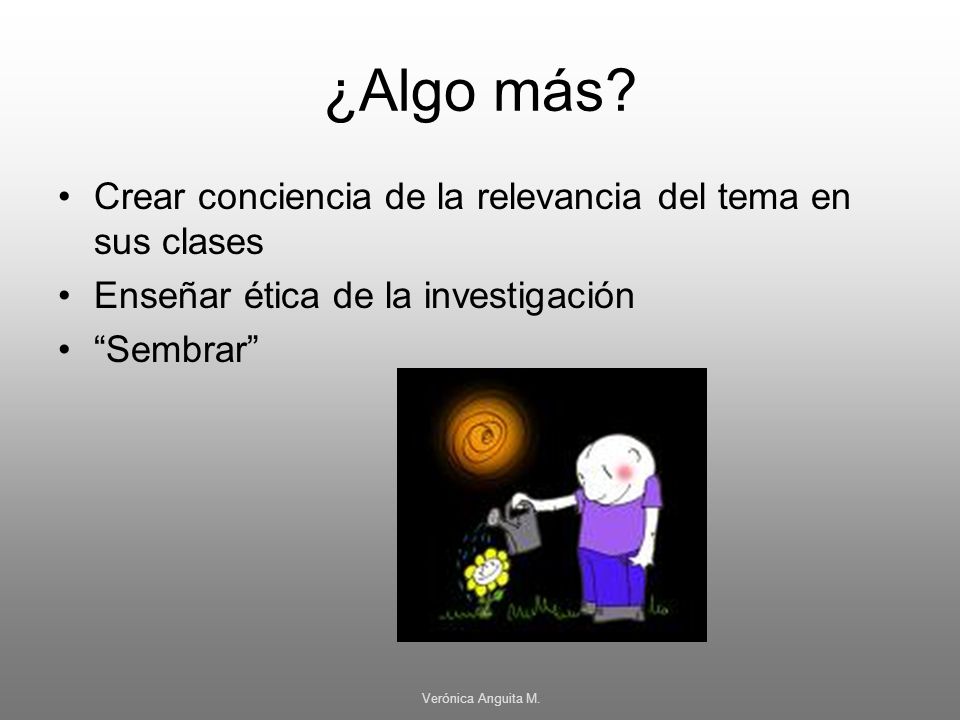 ¿Algo más?

• Crear conciencia de la relevancia del tema en sus clases
• Enseñar ética de la investigación
• “Sembrar”

Verónica Anguita M.